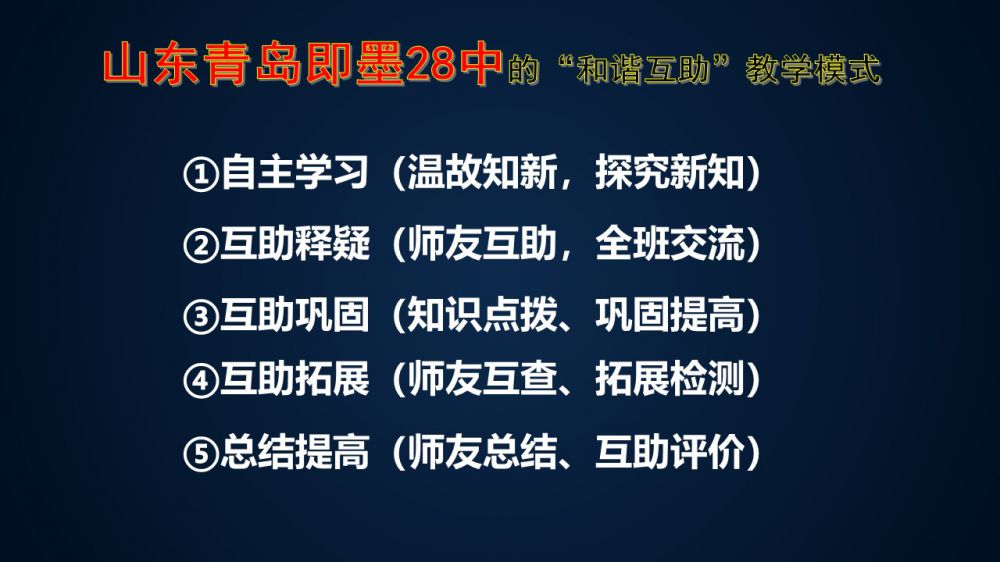 山东青岛即墨28中的“和谐互助”教学模式

①自主学习（温故知新，探究新知）

②互助释疑（师友互助，全班交流）

③互助巩固（知识点拨、巩固提高）

④互助拓展（师友互查、拓展检测）

⑤总结提高（师友总结、互助评价）